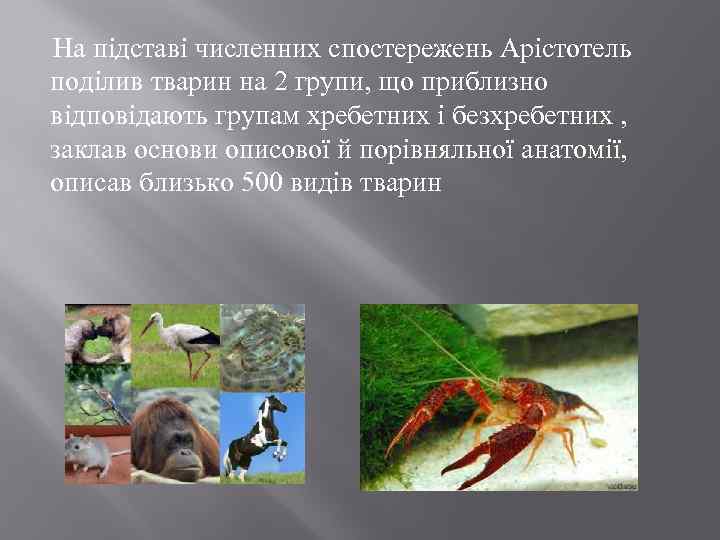 На підставі численних спостережень Арістотель поділив тварин на 2 групи, що приблизно відповідають групам хребетних і безхребетних , заклав основи описової й порівняльної анатомії, описав близько 500 видів тварин